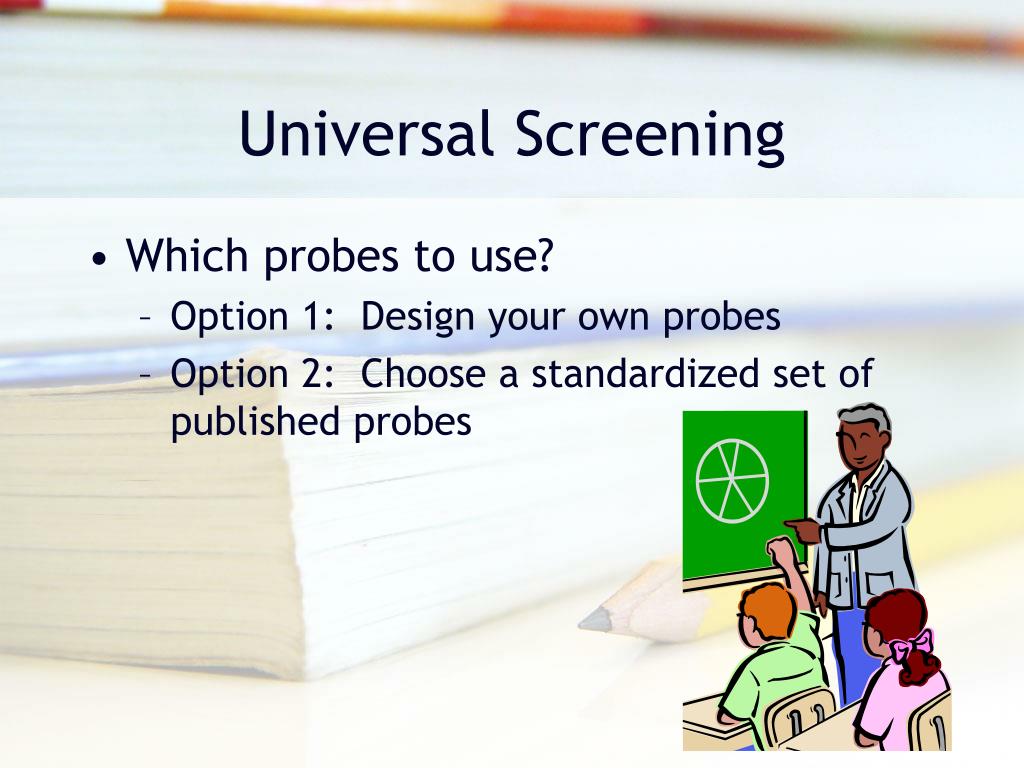 Universal Screening

• Which probes to use?
– Option 1: Design your own probes
– Option 2: Choose a standardized set of published probes